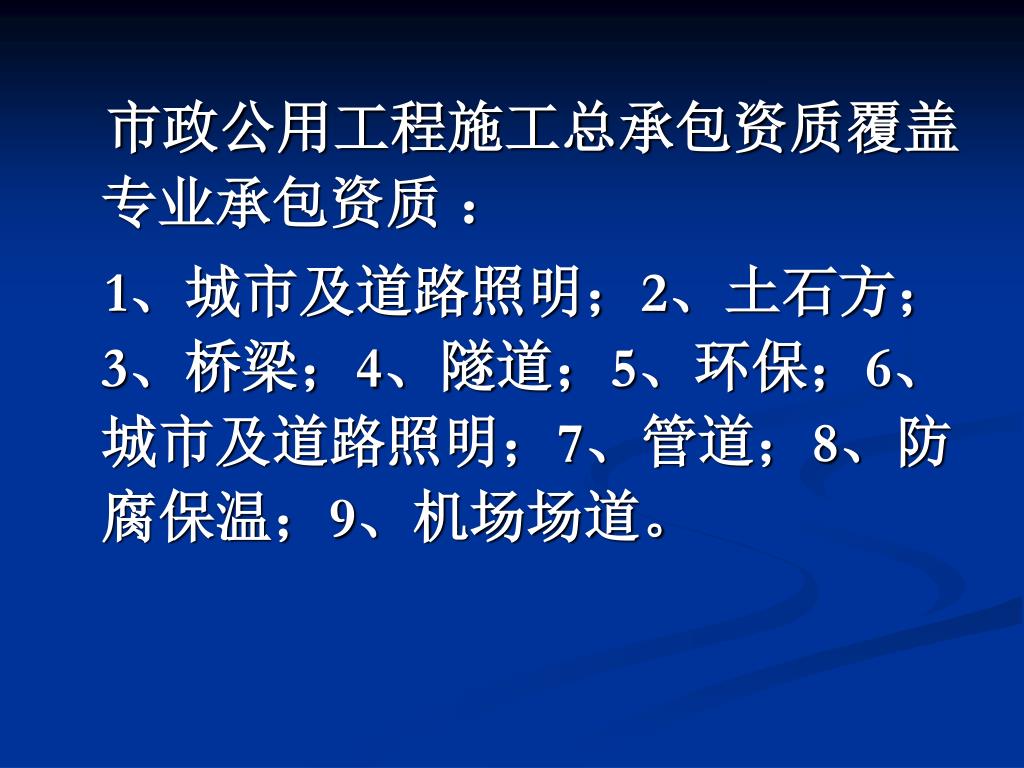 市政公用工程施工总承包资质覆盖专业承包资质 ：

1、城市及道路照明；2、土石方；3、桥梁；4、隧道；5、环保；6、城市及道路照明；7、管道；8、防腐保温；9、机场场道。